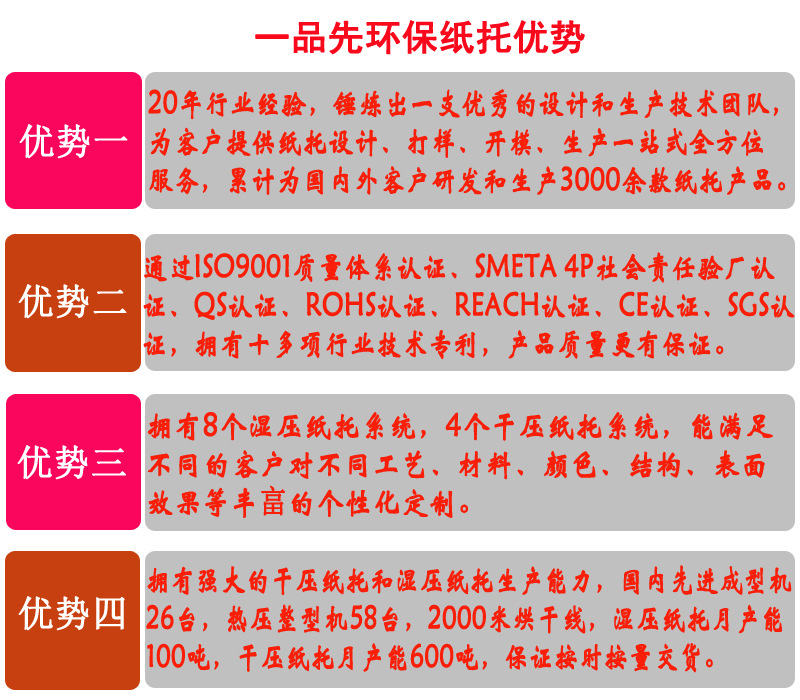 一品先环保纸托优势

优势一

20年行业经验，锤炼出一支优秀的设计和生产技术团队，为客户提供纸托设计、打样、开模、生产一站式全方位服务，累计为国内外客户研发和生产3000余款纸托产品。

优势二

通过ISO9001质量体系认证、SMETA 4P社会责任验厂认证、QS认证、ROHS认证、REACH认证、CE认证、SGS认证，拥有十多项行业技术专利，产品质量更有保证。

优势三

拥有8个湿压纸托系统，4个干压纸托系统，能满足不同的客户对不同工艺、材料、颜色、结构、表面效果等丰富的个性化定制。

优势四

拥有强大的干压纸托和湿压纸托生产能力，国内先进成型机26台，热压整型机58台，2000米烘干线，湿压纸托月产能100吨，干压纸托月产能600吨，保证按时按量交货。